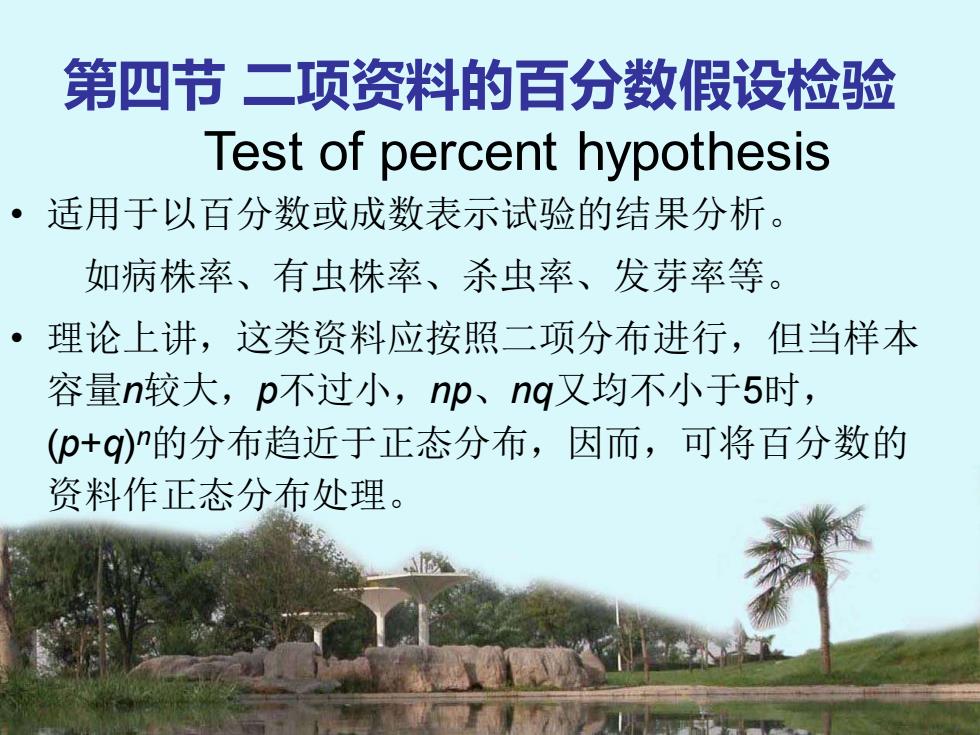 第四节 二项资料的百分数假设检验
Test of percent hypothesis

• 适用于以百分数或成数表示试验的结果分析。
如病株率、有虫株率、杀虫率、发芽率等。

• 理论上讲，这类资料应按照二项分布进行，但当样本容量$n$较大，$p$不过小，$np$、$nq$又均不小于5时，$(p+q)^n$的分布趋近于正态分布，因而，可将百分数的资料作正态分布处理。